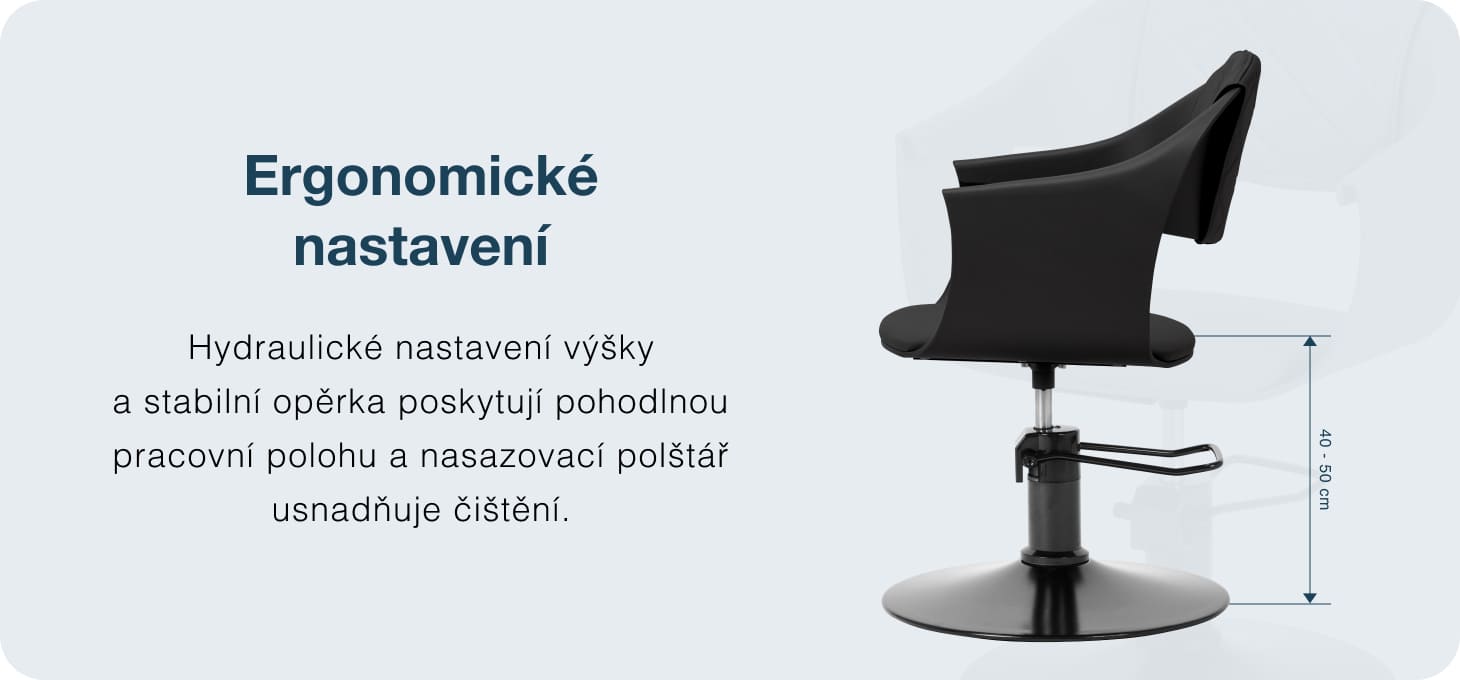 Ergonomické nastavení

Hydraulické nastavení výšky a stabilní opěrka poskytují pohodlnou pracovní polohu a nasazovací polštář usnadňuje čištění.

40 - 50 cm